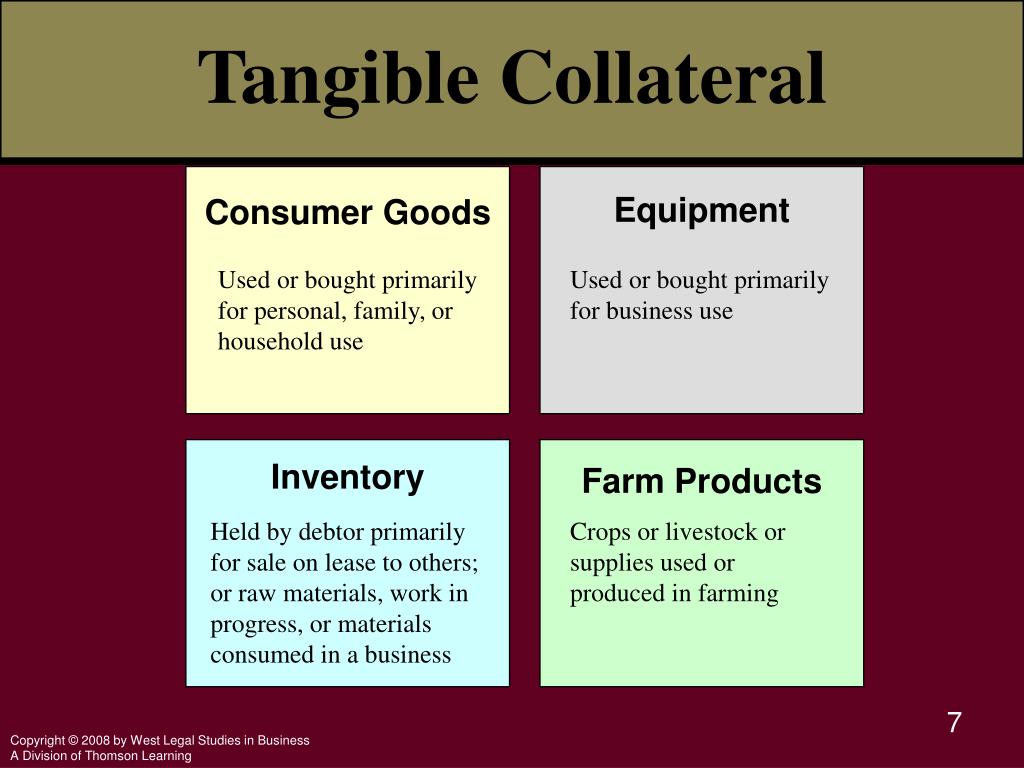 Tangible Collateral

Consumer Goods

Used or bought primarily for personal, family, or household use

Equipment

Used or bought primarily for business use

Inventory

Held by debtor primarily for sale on lease to others; or raw materials, work in progress, or materials consumed in a business

Farm Products

Crops or livestock or supplies used or produced in farming

7

Copyright © 2008 by West Legal Studies in Business
A Division of Thomson Learning